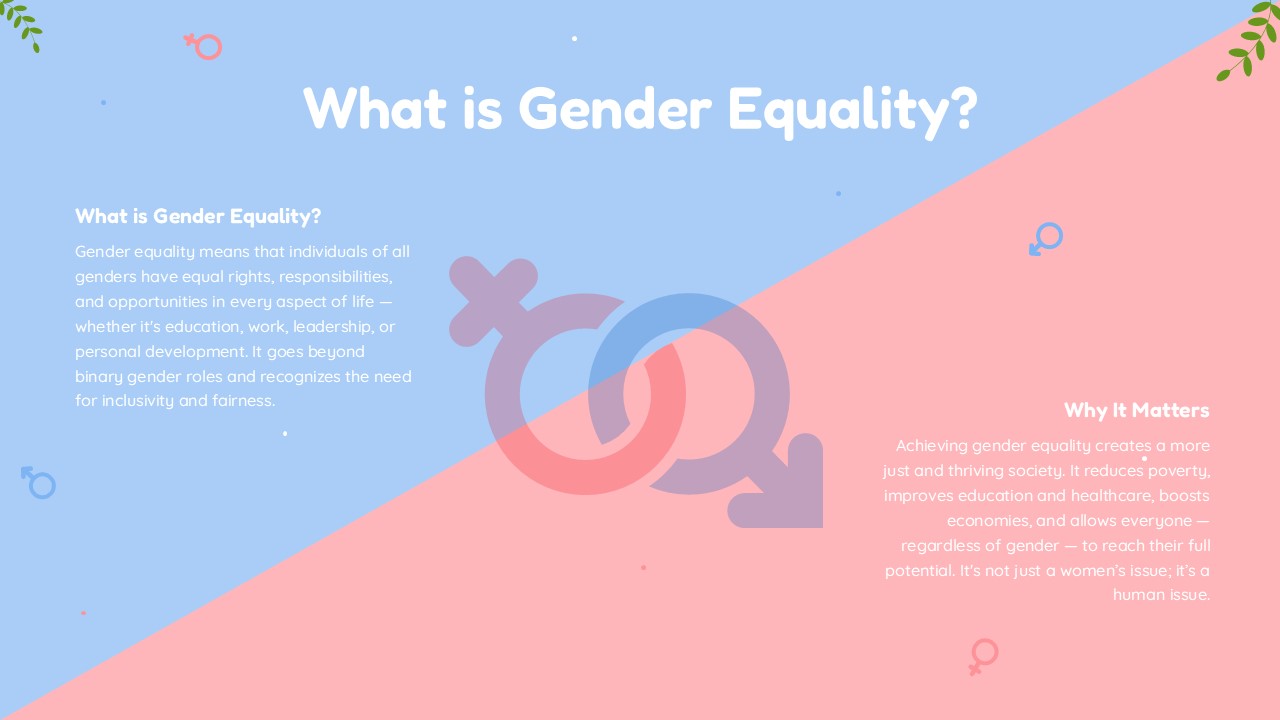 What is Gender Equality?

What is Gender Equality?

Gender equality means that individuals of all genders have equal rights, responsibilities, and opportunities in every aspect of life — whether it's education, work, leadership, or personal development. It goes beyond binary gender roles and recognizes the need for inclusivity and fairness.

Why It Matters

Achieving gender equality creates a more just and thriving society. It reduces poverty, improves education and healthcare, boosts economies, and allows everyone — regardless of gender — to reach their full potential. It's not just a women's issue; it's a human issue.